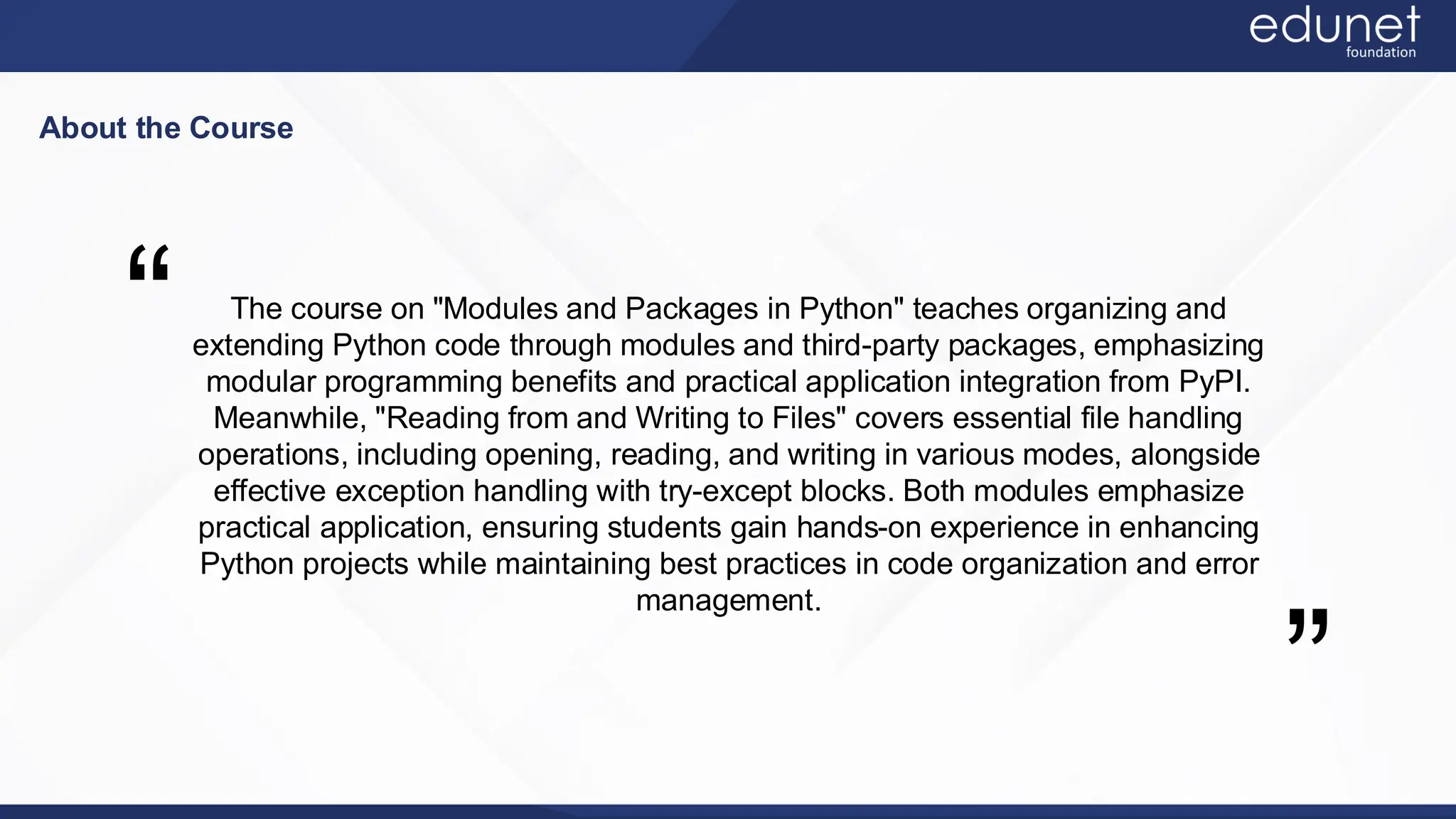 edunet
foundation

About the Course

“

The course on "Modules and Packages in Python" teaches organizing and extending Python code through modules and third-party packages, emphasizing modular programming benefits and practical application integration from PyPI. Meanwhile, "Reading from and Writing to Files" covers essential file handling operations, including opening, reading, and writing in various modes, alongside effective exception handling with try-except blocks. Both modules emphasize practical application, ensuring students gain hands-on experience in enhancing Python projects while maintaining best practices in code organization and error management.

”